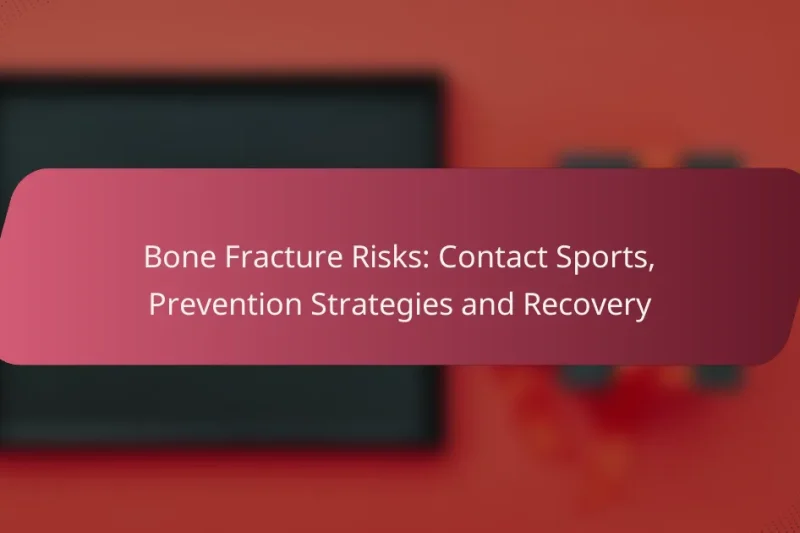 Bone Fracture Risks: Contact Sports, Prevention Strategies and Recovery